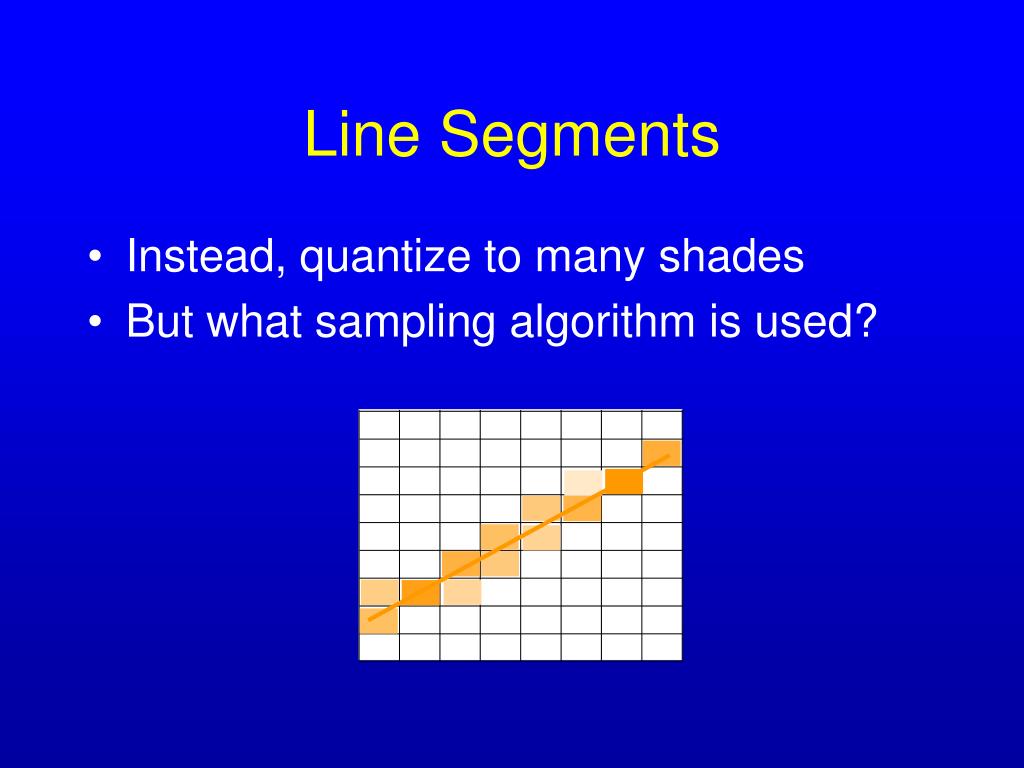 Line Segments

• Instead, quantize to many shades
• But what sampling algorithm is used?